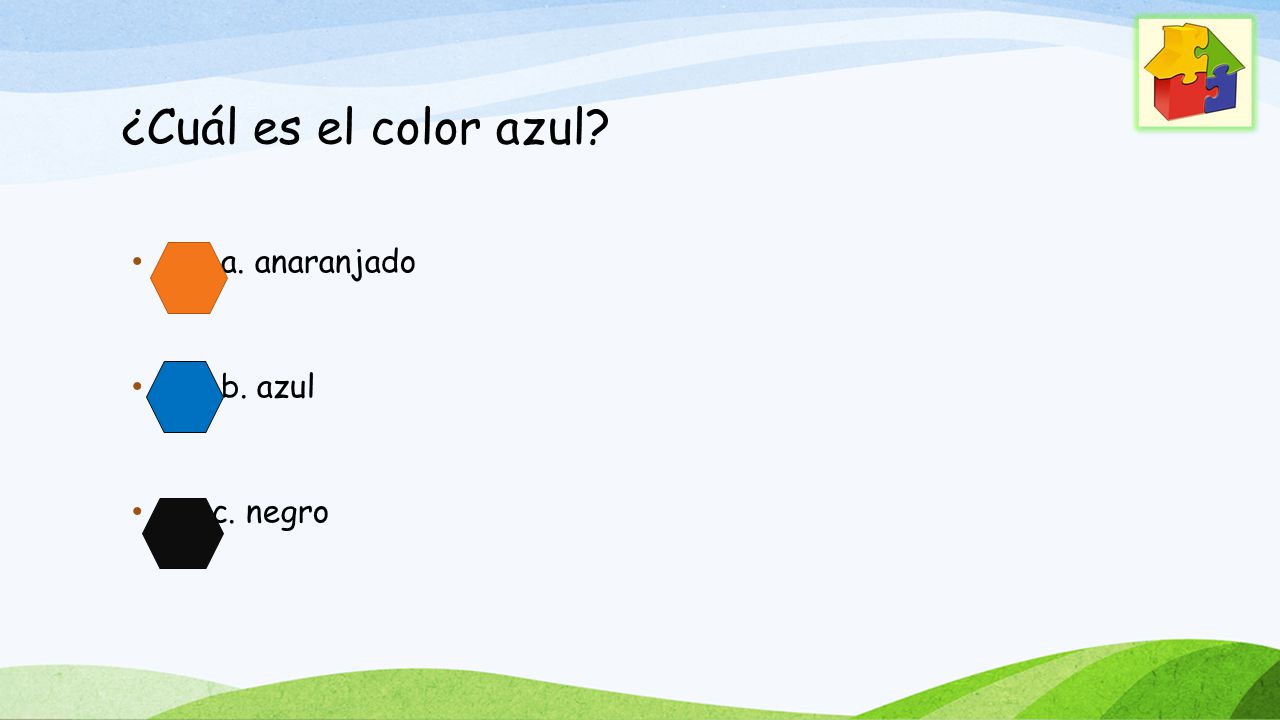 ¿Cuál es el color azul?

• a. anaranjado

• b. azul

• c. negro